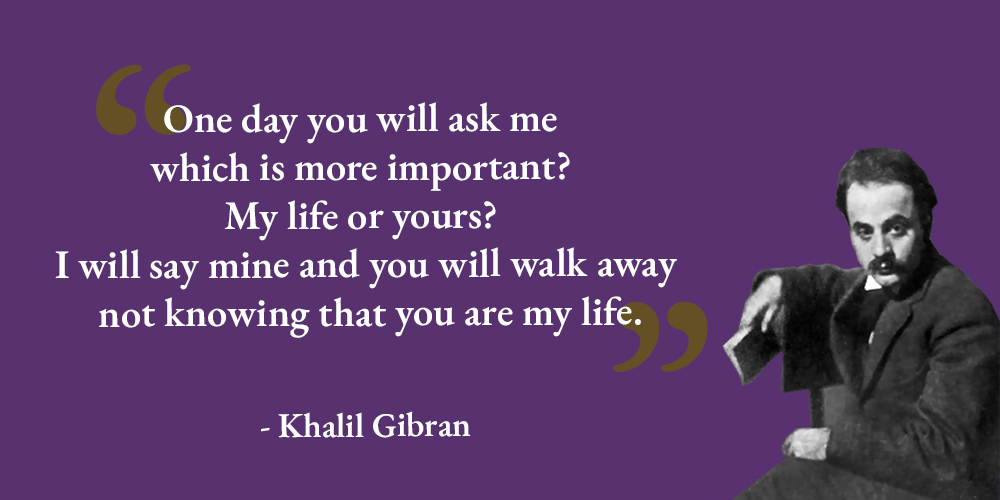 “One day you will ask me which is more important? My life or yours? I will say mine and you will walk away not knowing that you are my life.”

- Khalil Gibran